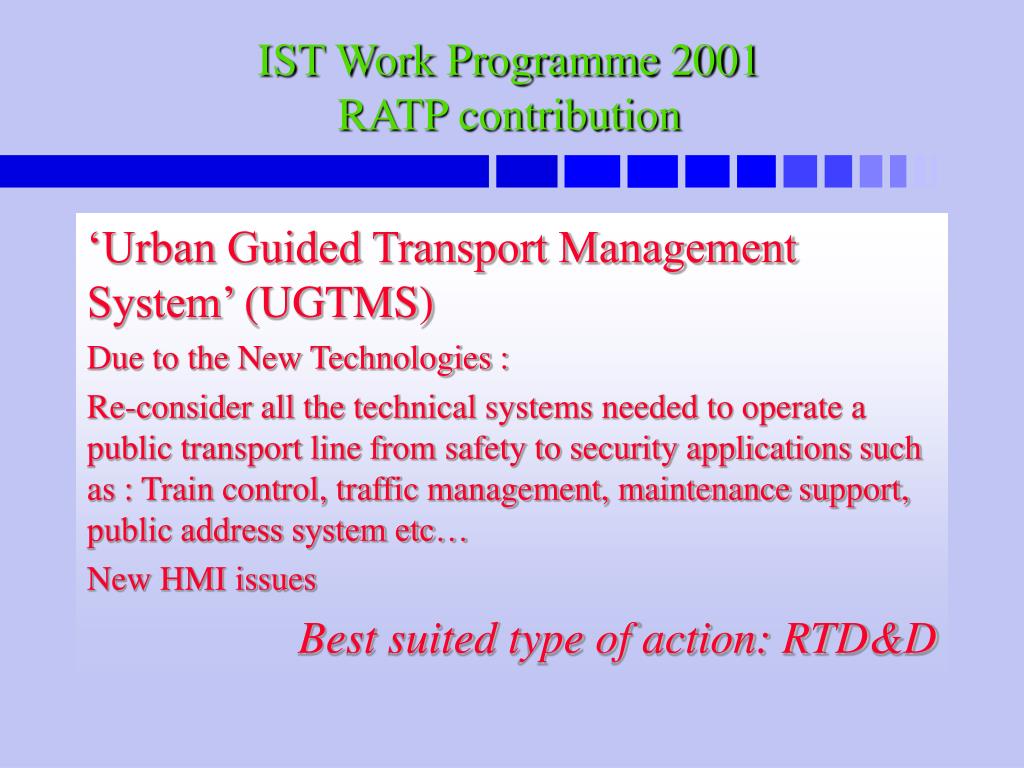 IST Work Programme 2001
RATP contribution

‘Urban Guided Transport Management System’ (UGTMS)

Due to the New Technologies :

Re-consider all the technical systems needed to operate a public transport line from safety to security applications such as : Train control, traffic management, maintenance support, public address system etc…

New HMI issues

Best suited type of action: RTD&D